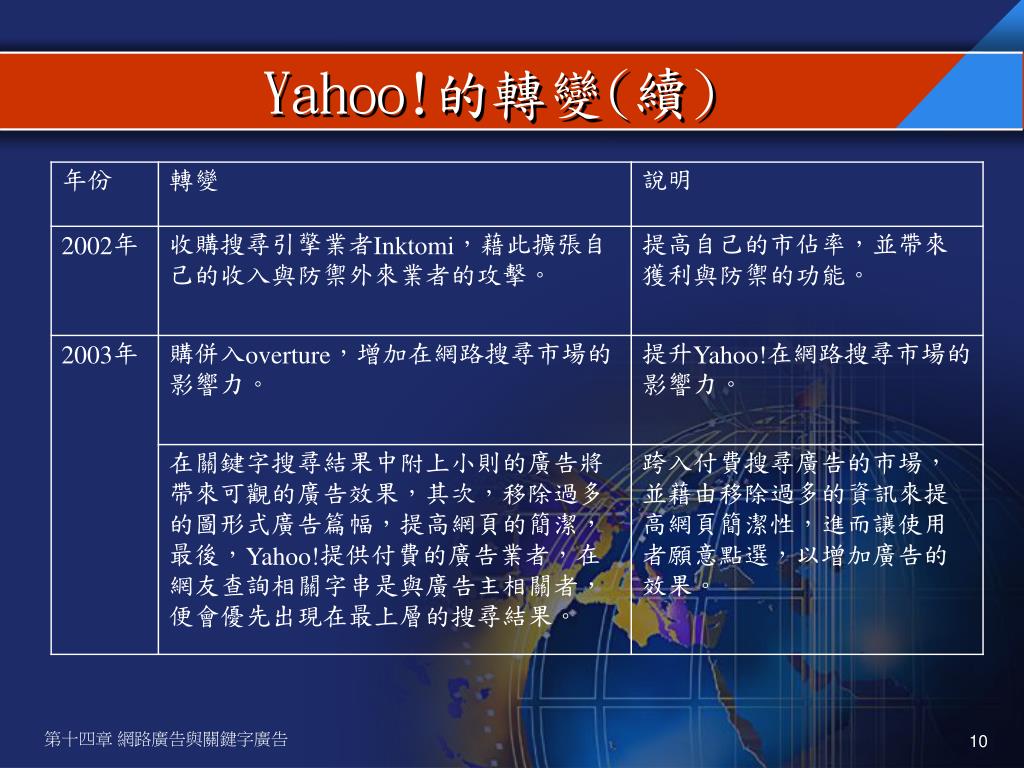 Yahoo!的轉變(續)

| 年份 | 轉變 | 說明 |
|---|---|---|
| 2002年 | 收購搜尋引擎業者Inktomi，藉此擴張自己的收入與防禦外來業者的攻擊。 | 提高自己的市佔率，並帶來獲利與防禦的功能。 |
| 2003年 | 購併入overture，增加在網路搜尋市場的影響力。 | 提升Yahoo!在網路搜尋市場的影響力。 |
| | 在關鍵字搜尋結果中附上小則的廣告將帶來可觀的廣告效果，其次，移除過多的圖形式廣告篇幅，提高網頁的簡潔，最後，Yahoo!提供付費的廣告業者，在網友查詢相關字串是與廣告主相關者，便會優先出現在最上層的搜尋結果。 | 跨入付費搜尋廣告的市場，並藉由移除過多的資訊來提高網頁簡潔性，進而讓使用者願意點選，以增加廣告的效果。 |

第十四章 網路廣告與關鍵字廣告

10